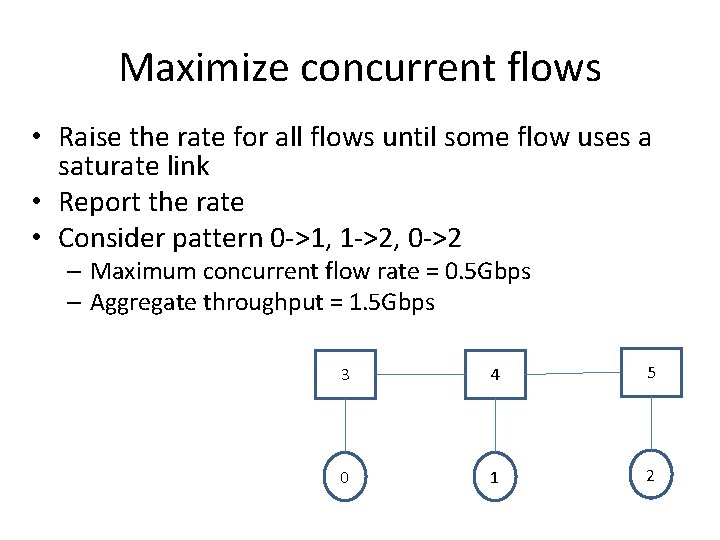 Maximize concurrent flows

• Raise the rate for all flows until some flow uses a saturate link
• Report the rate
• Consider pattern 0->1, 1->2, 0->2
– Maximum concurrent flow rate = 0.5Gbps
– Aggregate throughput = 1.5Gbps

3
4
5
0
1
2